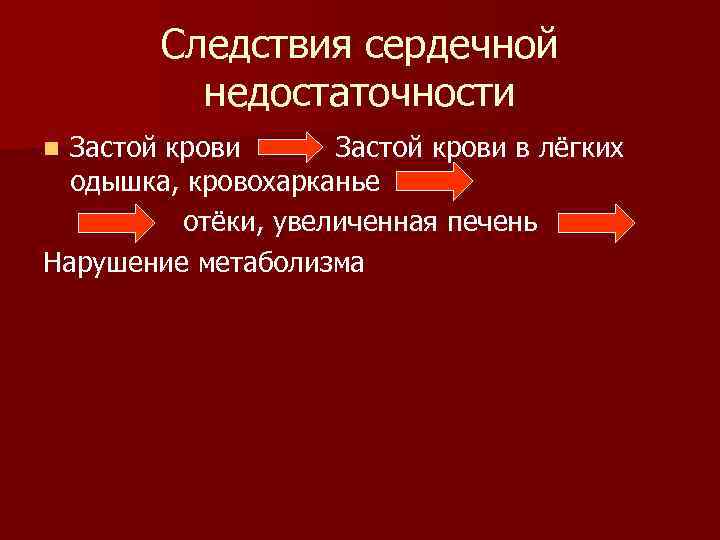 Следствия сердечной недостаточности

Застой крови Застой крови в лёгких одышка, кровохарканье
отёки, увеличенная печень
Нарушение метаболизма